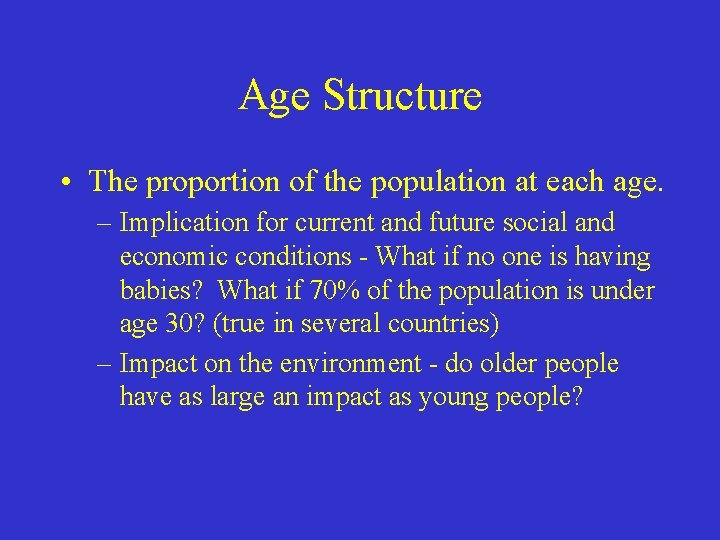 Age Structure

• The proportion of the population at each age.

– Implication for current and future social and economic conditions - What if no one is having babies? What if 70% of the population is under age 30? (true in several countries)

– Impact on the environment - do older people have as large an impact as young people?